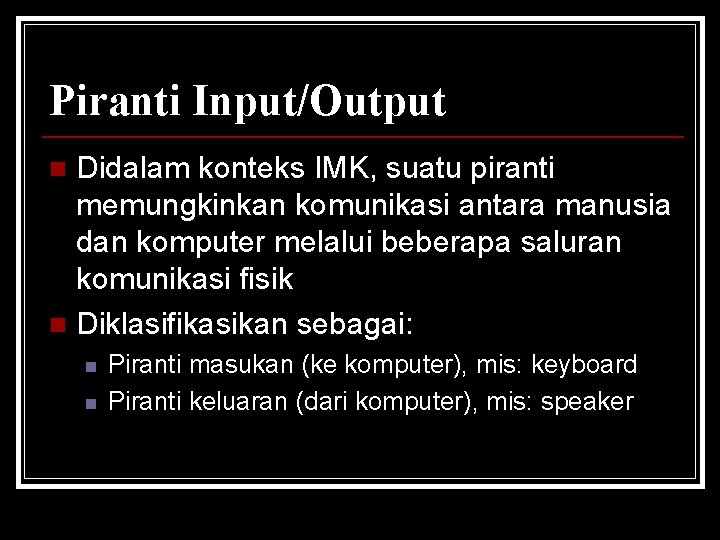 Piranti Input/Output

Didalam konteks IMK, suatu piranti memungkinkan komunikasi antara manusia dan komputer melalui beberapa saluran komunikasi fisik

Diklasifikasikan sebagai:

Piranti masukan (ke komputer), mis: keyboard

Piranti keluaran (dari komputer), mis: speaker